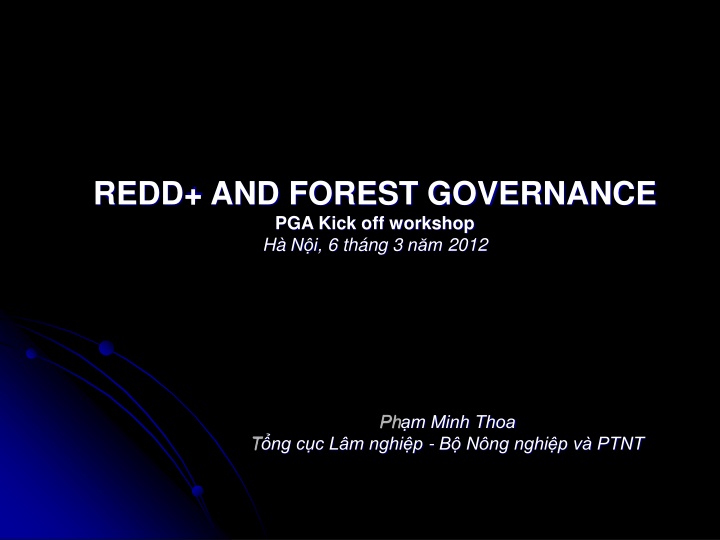 REDD+ AND FOREST GOVERNANCE
PGA Kick off workshop
Hà Nội, 6 tháng 3 năm 2012

Phạm Minh Thoa
Tổng cục Lâm nghiệp - Bộ Nông nghiệp và PTNT